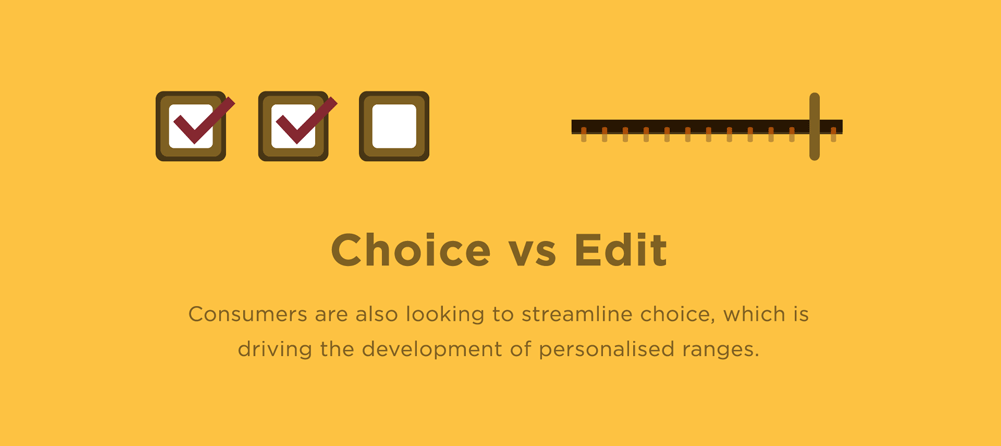 Choice vs Edit

Consumers are also looking to streamline choice, which is driving the development of personalised ranges.